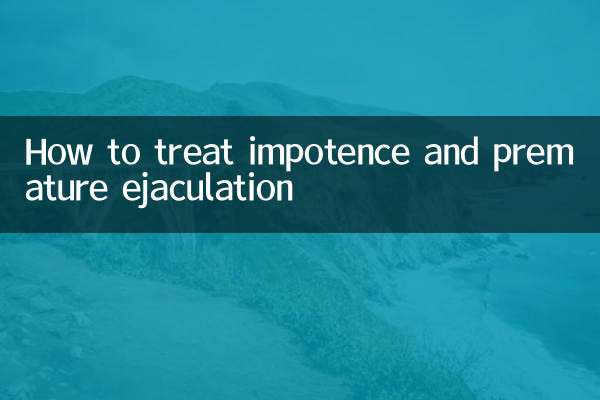 How to treat impotence and premature ejaculation